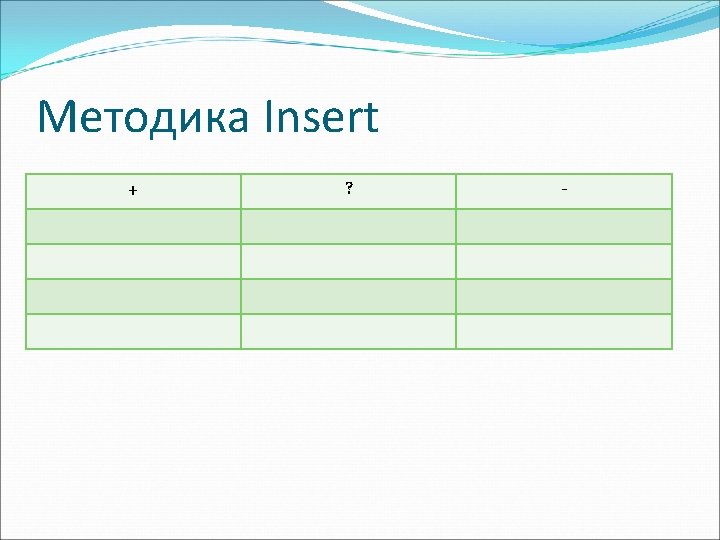 Методика Insert

| + | ? | - |
|---|---|---|
| | | |
| | | |
| | | |
| | | |